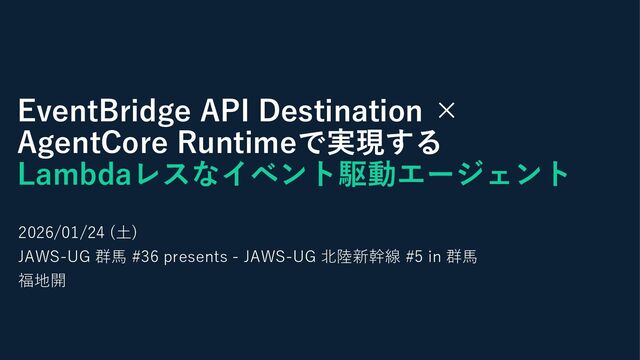 EventBridge API Destination ×
AgentCore Runtimeで実現する
Lambdaレスなイベント駆動エージェント

2026/01/24 (土)
JAWS-UG 群馬 #36 presents - JAWS-UG 北陸新幹線 #5 in 群馬
福地開